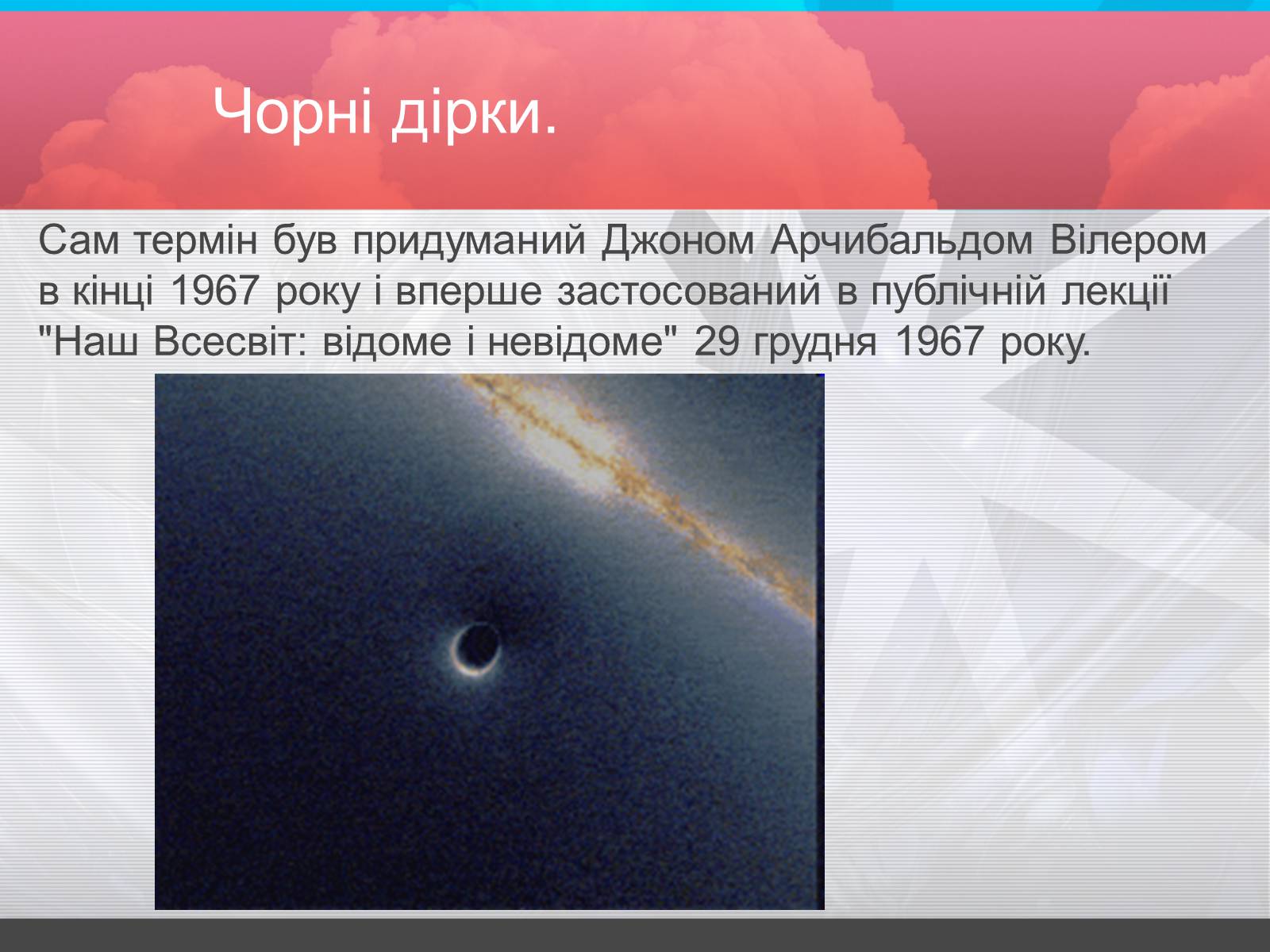 Чорні дірки.

Сам термін був придуманий Джоном Арчибальдом Вілером в кінці 1967 року і вперше застосований в публічній лекції "Наш Всесвіт: відоме і невідоме" 29 грудня 1967 року.